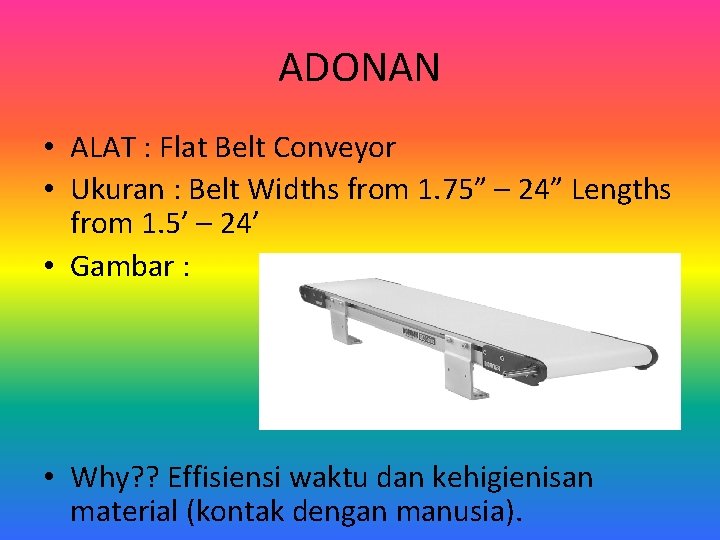 ADONAN

• ALAT : Flat Belt Conveyor
• Ukuran : Belt Widths from 1.75” – 24” Lengths from 1.5’ – 24’
• Gambar :

• Why?? Effisiensi waktu dan kehigienisan material (kontak dengan manusia).